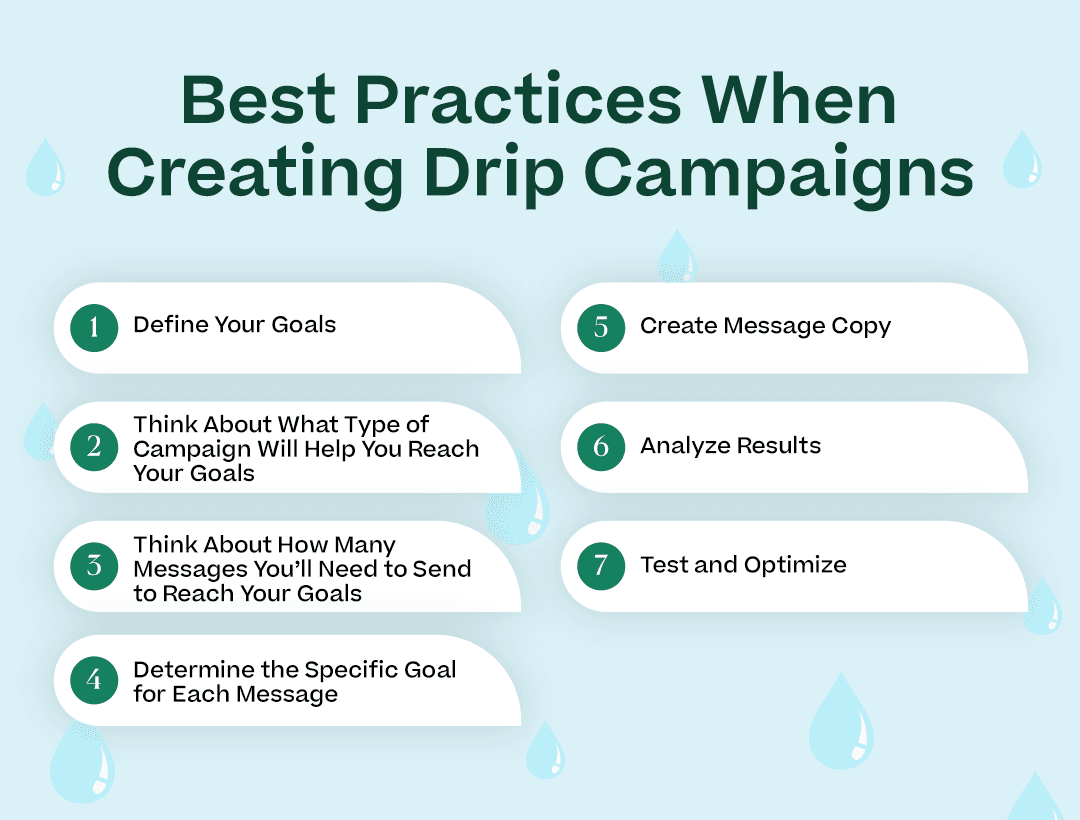 Best Practices When Creating Drip Campaigns

1 Define Your Goals

2 Think About What Type of Campaign Will Help You Reach Your Goals

3 Think About How Many Messages You'll Need to Send to Reach Your Goals

4 Determine the Specific Goal for Each Message

5 Create Message Copy

6 Analyze Results

7 Test and Optimize